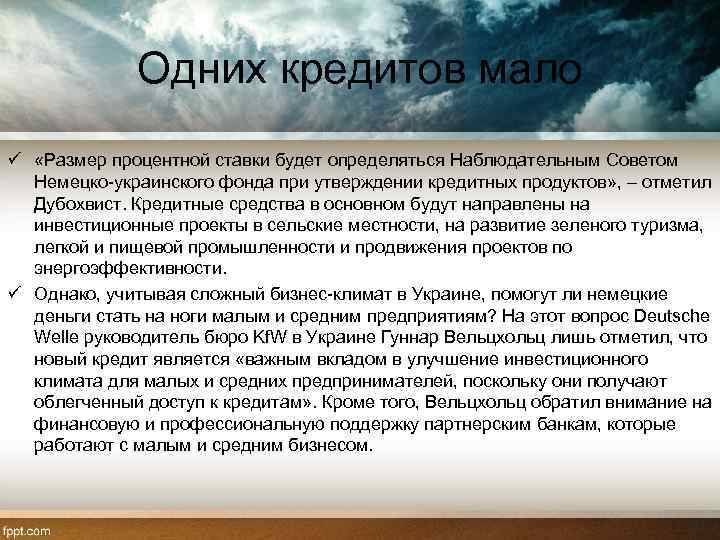 Одних кредитов мало

✓ «Размер процентной ставки будет определяться Наблюдательным Советом Немецко-украинского фонда при утверждении кредитных продуктов», – отметил Дубохвист. Кредитные средства в основном будут направлены на инвестиционные проекты в сельские местности, на развитие зеленого туризма, легкой и пищевой промышленности и продвижения проектов по энергоэффективности.

✓ Однако, учитывая сложный бизнес-климат в Украине, помогут ли немецкие деньги стать на ноги малым и средним предприятиям? На этот вопрос Deutsche Welle руководитель бюро KfW в Украине Гуннар Вельцхольц лишь отметил, что новый кредит является «важным вкладом в улучшение инвестиционного климата для малых и средних предпринимателей, поскольку они получают облегченный доступ к кредитам». Кроме того, Вельцхольц обратил внимание на финансовую и профессиональную поддержку партнерским банкам, которые работают с малым и средним бизнесом.

fppt.com